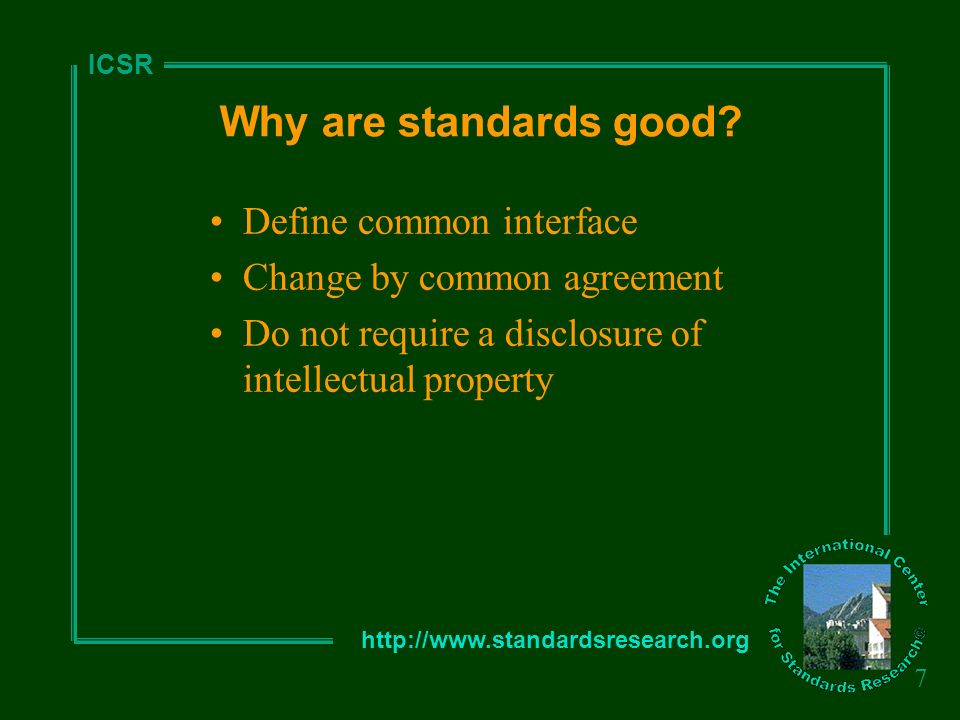 ICSR

Why are standards good?

• Define common interface
• Change by common agreement
• Do not require a disclosure of intellectual property

http://www.standardsresearch.org

The International Center for Standards Research®

7